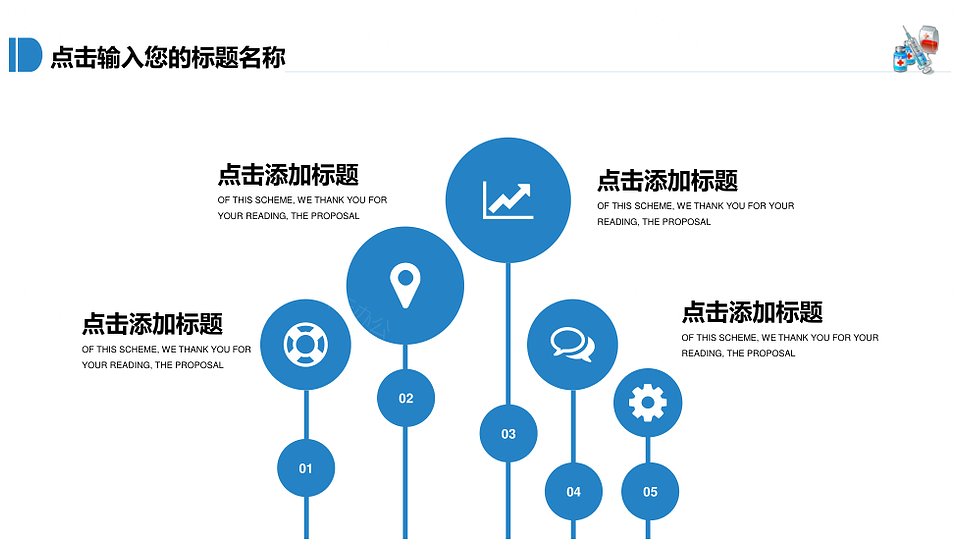 点击输入您的标题名称

点击添加标题
OF THIS SCHEME, WE THANK YOU FOR YOUR READING, THE PROPOSAL

点击添加标题
OF THIS SCHEME, WE THANK YOU FOR YOUR READING, THE PROPOSAL

点击添加标题
OF THIS SCHEME, WE THANK YOU FOR YOUR READING, THE PROPOSAL

点击添加标题
OF THIS SCHEME, WE THANK YOU FOR YOUR READING, THE PROPOSAL

01

02

03

04

05